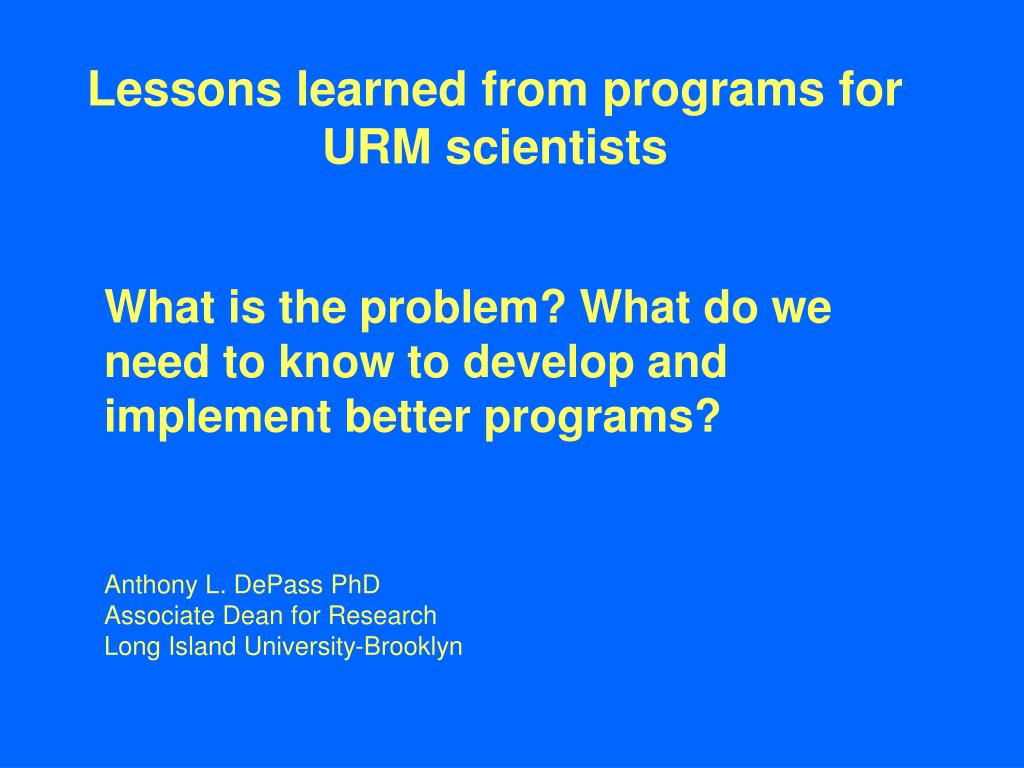 Lessons learned from programs for URM scientists

What is the problem? What do we need to know to develop and implement better programs?

Anthony L. DePass PhD
Associate Dean for Research
Long Island University-Brooklyn